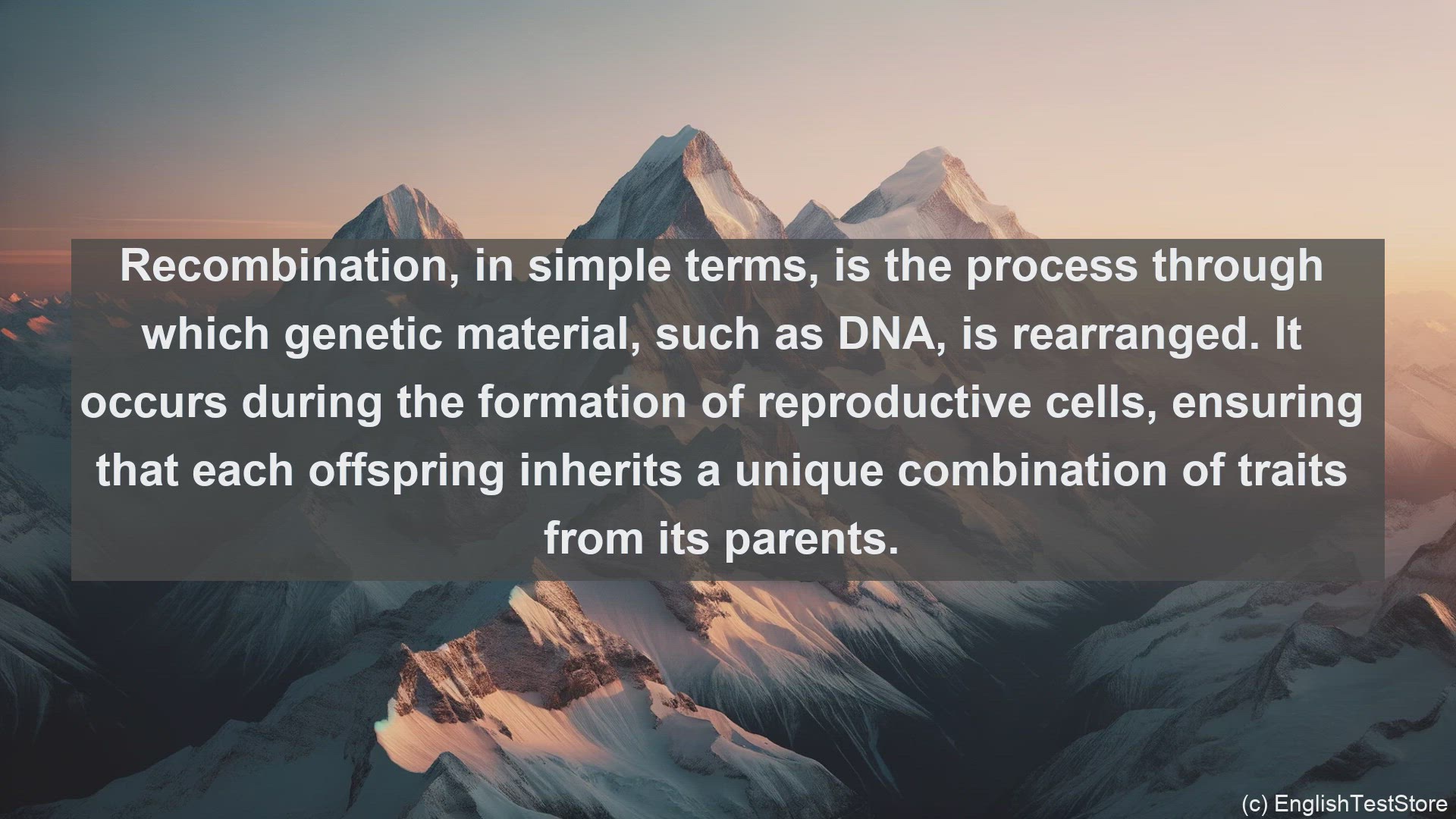 Recombination, in simple terms, is the process through which genetic material, such as DNA, is rearranged. It occurs during the formation of reproductive cells, ensuring that each offspring inherits a unique combination of traits from its parents.

(c) EnglishTestStore